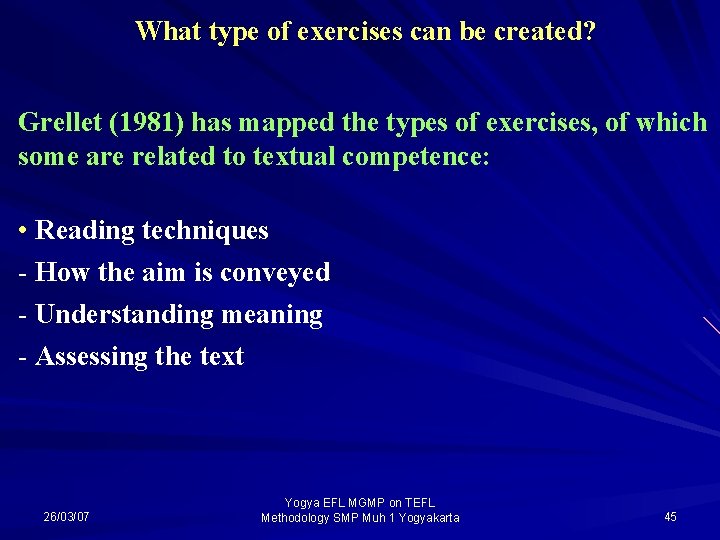 What type of exercises can be created?

Grellet (1981) has mapped the types of exercises, of which some are related to textual competence:

• Reading techniques
- How the aim is conveyed
- Understanding meaning
- Assessing the text

26/03/07

Yogya EFL MGMP on TEFL Methodology SMP Muh 1 Yogyakarta

45